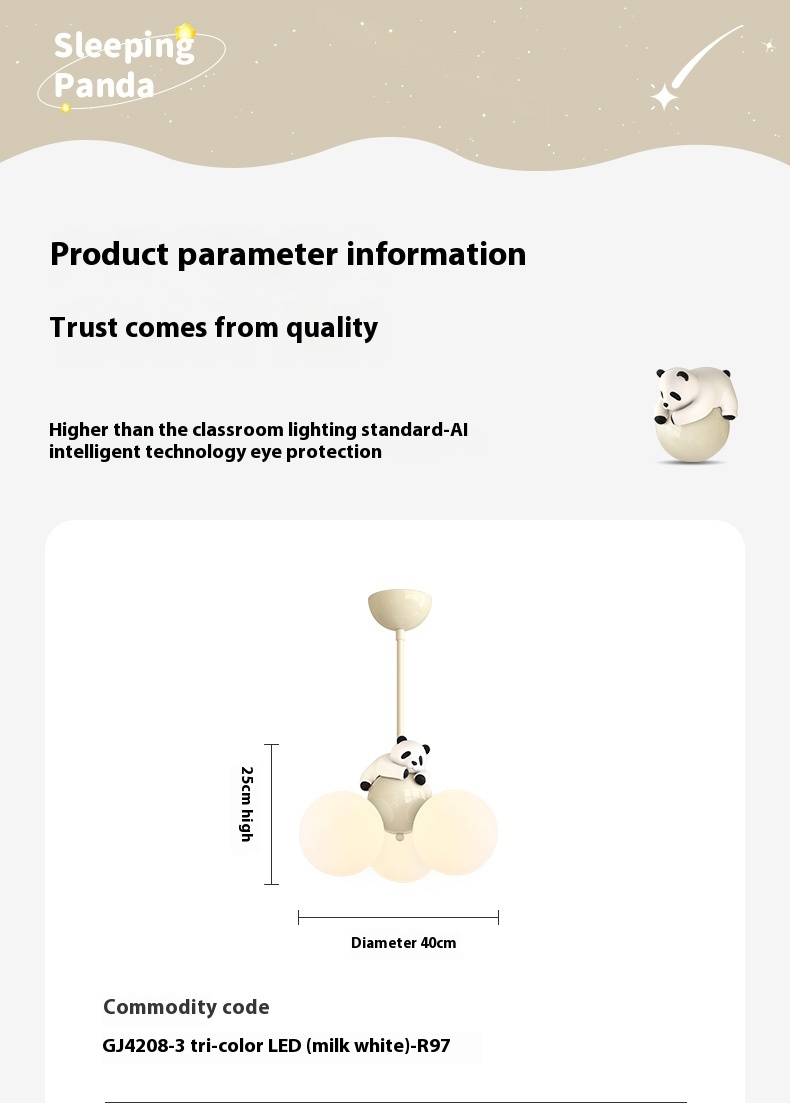 Sleeping Panda

Product parameter information

Trust comes from quality

Higher than the classroom lighting standard-AI intelligent technology eye protection

25cm high

Diameter 40cm

Commodity code

GJ4208-3 tri-color LED (milk white)-R97